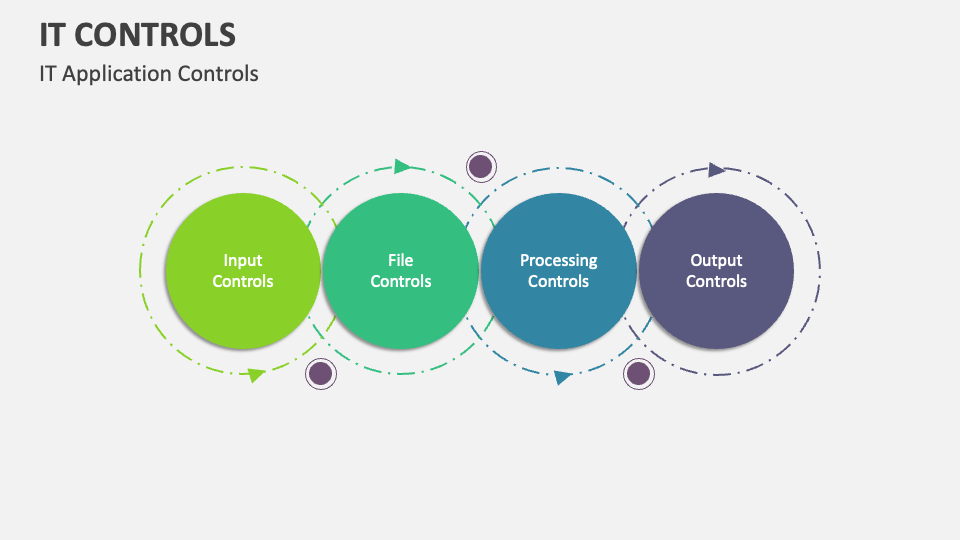 IT CONTROLS

IT Application Controls

Input Controls

File Controls

Processing Controls

Output Controls